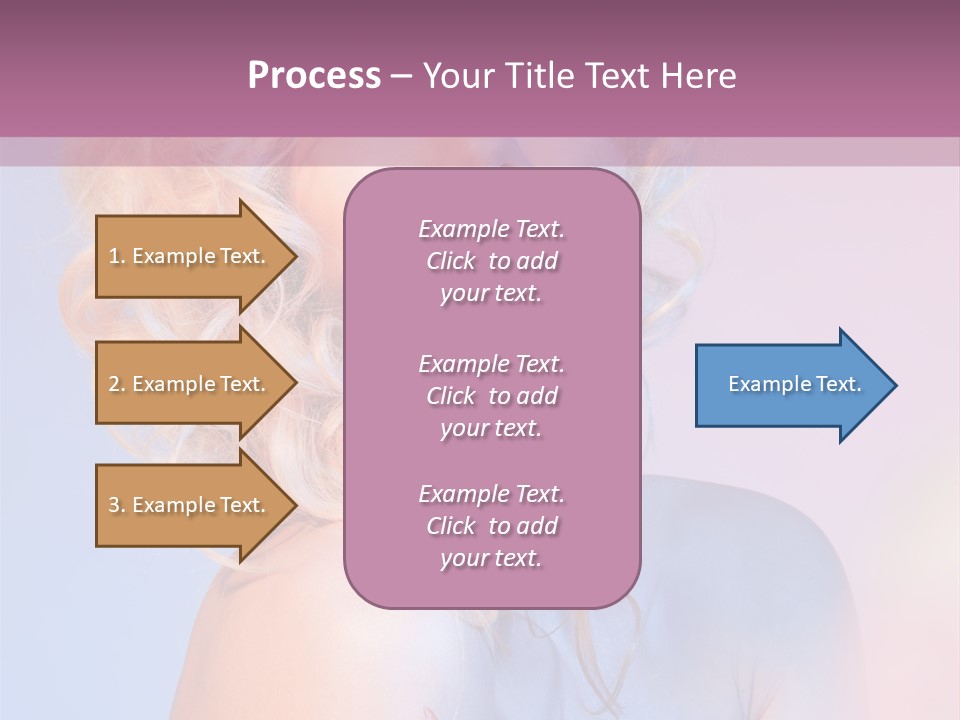 Process – Your Title Text Here

1. Example Text.

2. Example Text.

3. Example Text.

Example Text. Click to add your text.

Example Text. Click to add your text.

Example Text. Click to add your text.

Example Text.